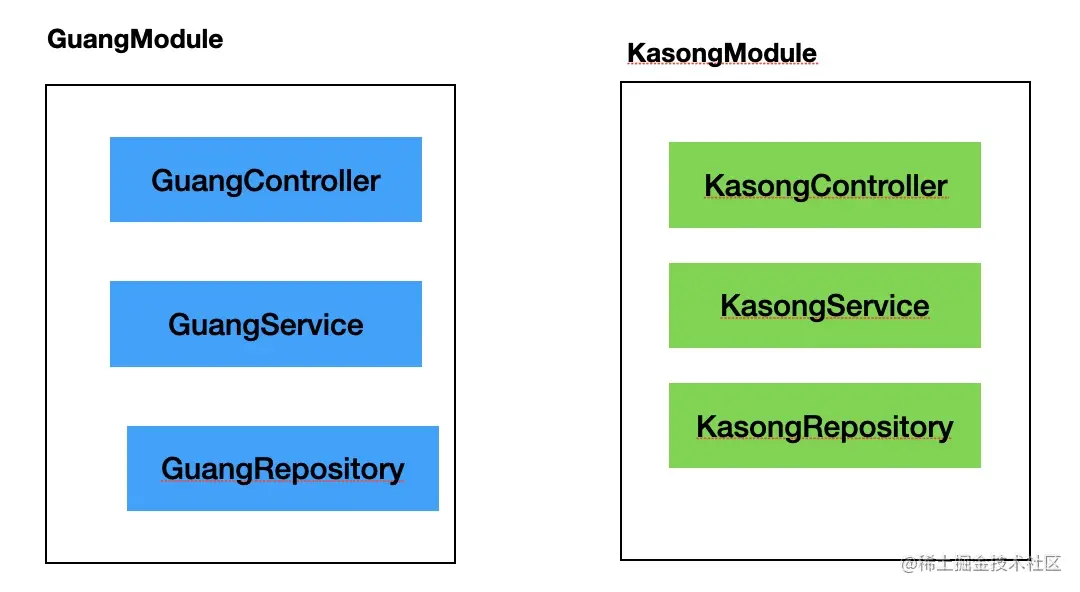 GuangModule

GuangController

GuangService

GuangRepository

KasongModule

KasongController

KasongService

KasongRepository

@稀土掘金技术社区